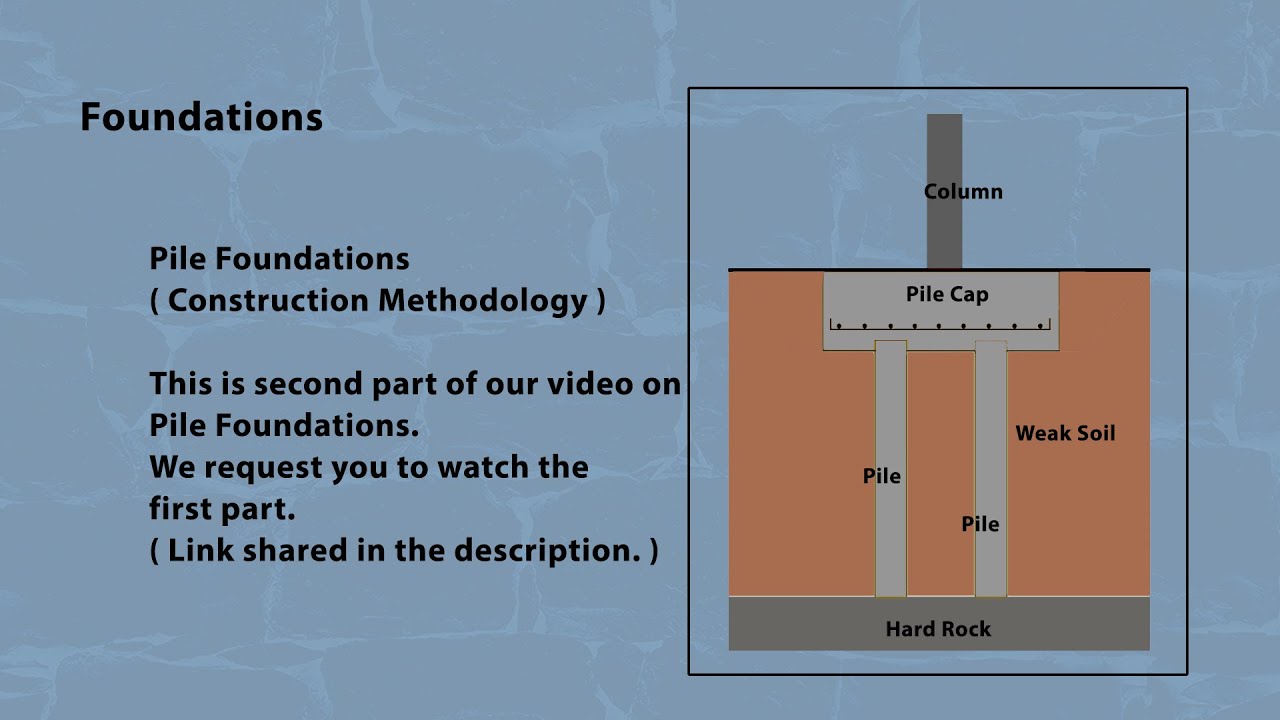 Foundations

Pile Foundations
( Construction Methodology )

This is second part of our video on Pile Foundations.
We request you to watch the first part.
( Link shared in the description. )

Column

Pile Cap

Weak Soil

Pile

Pile

Hard Rock